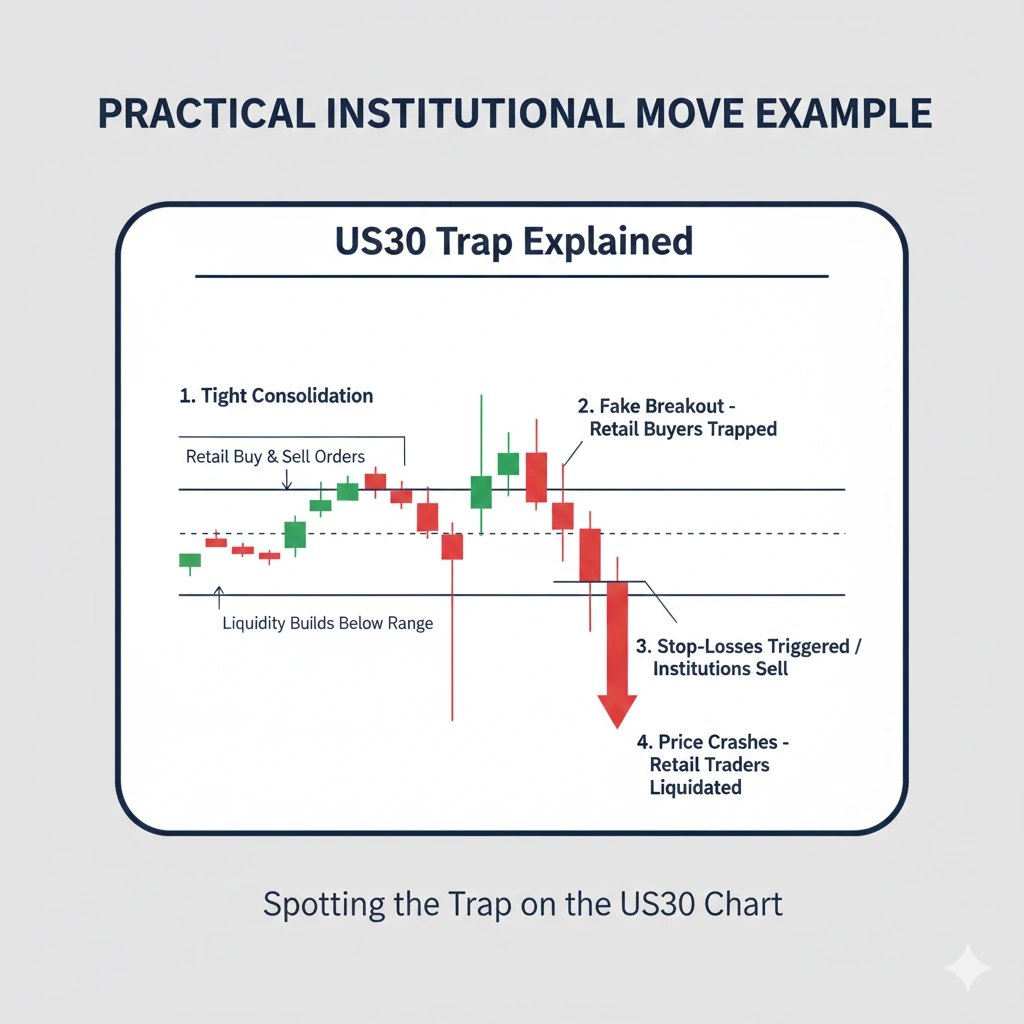 PRACTICAL INSTITUTIONAL MOVE EXAMPLE

US30 Trap Explained

1. Tight Consolidation

Retail Buy & Sell Orders

Liquidity Builds Below Range

2. Fake Breakout - Retail Buyers Trapped

3. Stop-Losses Triggered / Institutions Sell

4. Price Crashes - Retail Traders Liquidated

Spotting the Trap on the US30 Chart